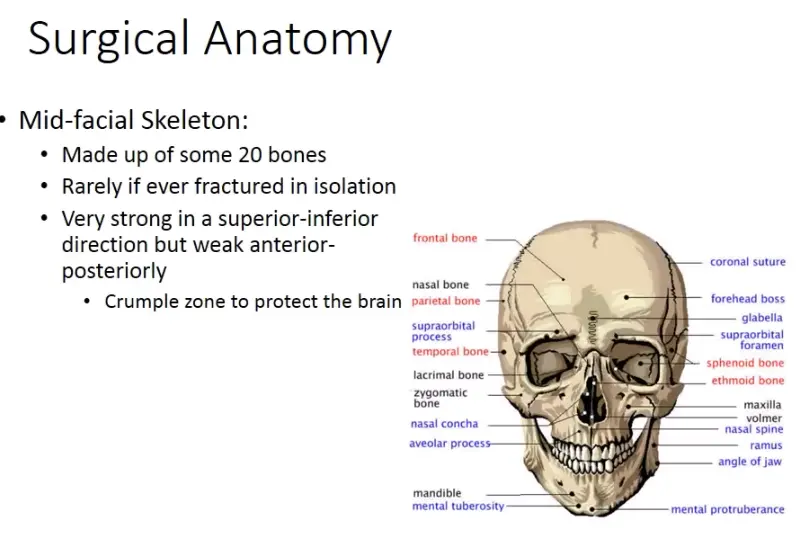 Surgical Anatomy

• Mid-facial Skeleton:
• Made up of some 20 bones
• Rarely if ever fractured in isolation
• Very strong in a superior-inferior direction but weak anterior-posteriorly
• Crumple zone to protect the brain

frontal bone
nasal bone
parietal bone
supraorbital process
temporal bone
lacrimal bone
zygomatic bone
nasal concha
aveolar process
mandible
mental tuberosity
coronal suture
forehead boss
glabella
supraorbital foramen
sphenoid bone
ethmoid bone
maxilla
volmer
nasal spine
ramus
angle of jaw
mental protruberance